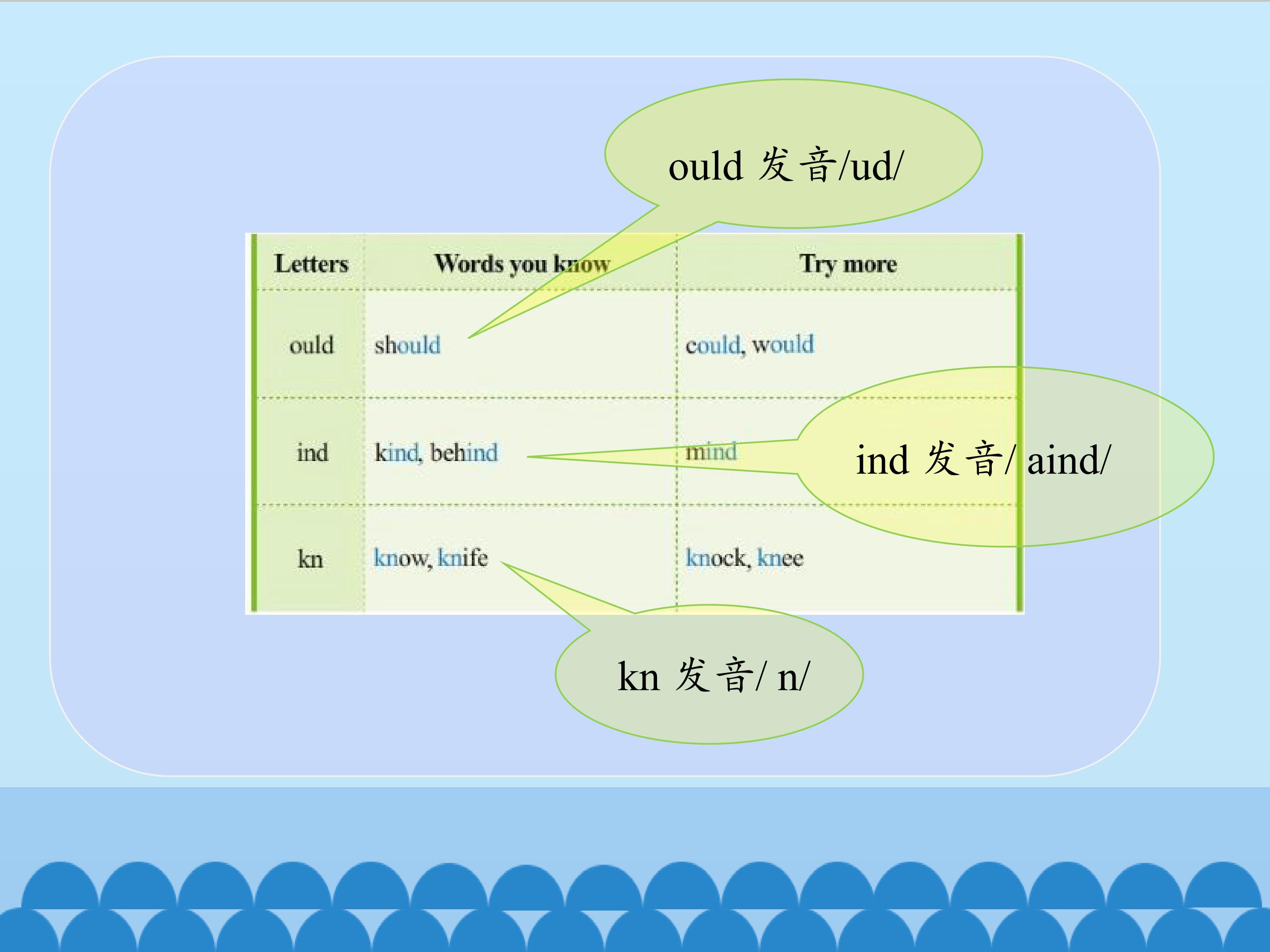 ould 发音/ud/

| Letters | Words you know | Try more |
|---|---|---|
| ould | should | could, would |
| ind | kind, behind | mind |
| kn | know, knife | knock, knee |

ind 发音/ aind/

kn 发音/ n/